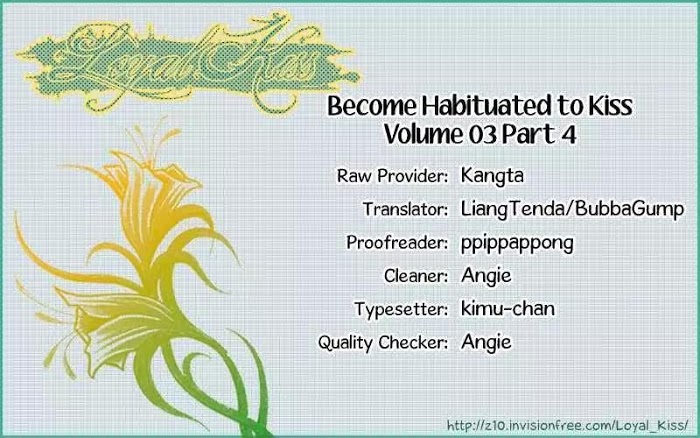 Loyal Kiss

Become Habituated to Kiss
Volume 03 Part 4

Raw Provider: Kangta
Translator: LiangTenda/BubbaGump
Proofreader: ppippappong
Cleaner: Angie
Typesetter: kimu-chan
Quality Checker: Angie

http://z10.invisionfree.com/Loyal_Kiss/